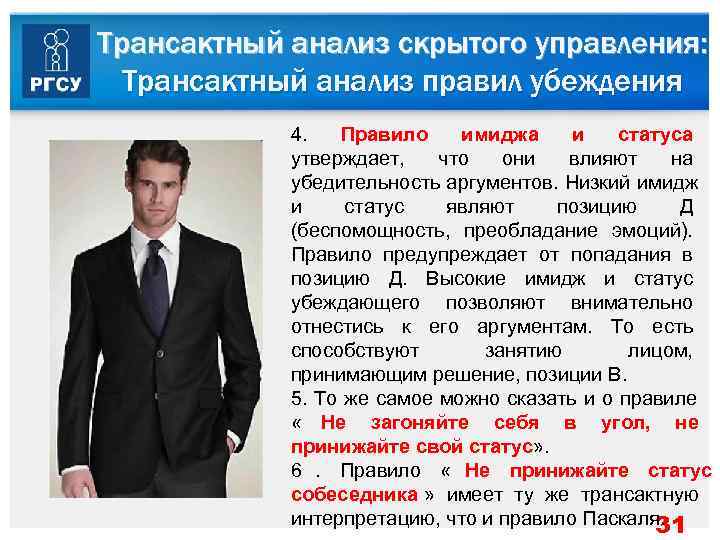 РГСУ

Трансактный анализ скрытого управления: Трансактный анализ правил убеждения

4. Правило имиджа и статуса утверждает, что они влияют на убедительность аргументов. Низкий имидж и статус являют позицию Д (беспомощность, преобладание эмоций). Правило предупреждает от попадания в позицию Д. Высокие имидж и статус убеждающего позволяют внимательно отнестись к его аргументам. То есть способствуют занятию лицом, принимающим решение, позиции В.
5. То же самое можно сказать и о правиле « Не загоняйте себя в угол, не принижайте свой статус».
6 . Правило « Не принижайте статус собеседника » имеет ту же трансактную интерпретацию, что и правило Паскаля.

31